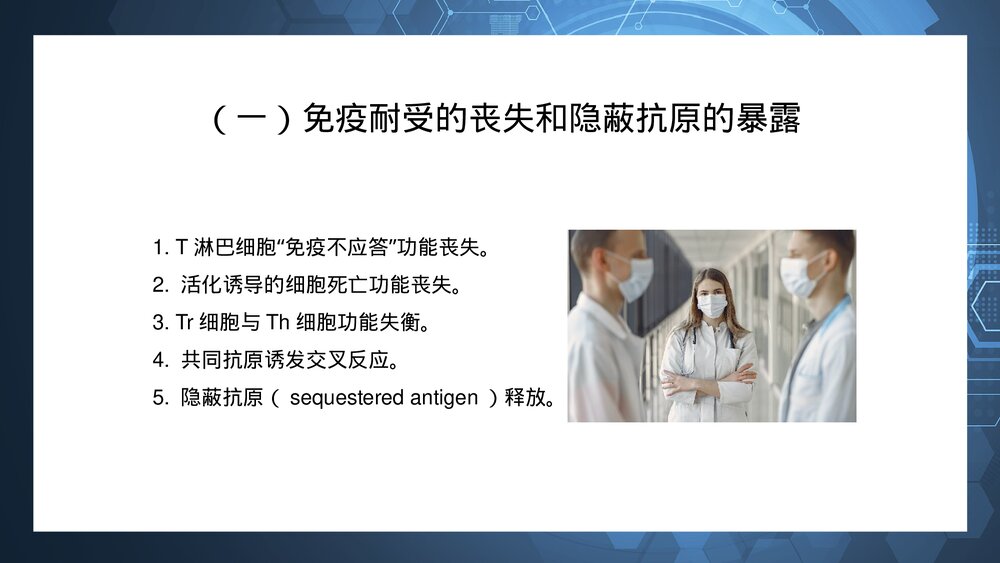 （一）免疫耐受的丧失和隐蔽抗原的暴露

1. T 淋巴细胞“免疫不应答”功能丧失。
2. 活化诱导的细胞死亡功能丧失。
3. Tr 细胞与 Th 细胞功能失衡。
4. 共同抗原诱发交叉反应。
5. 隐蔽抗原（ sequestered antigen ）释放。